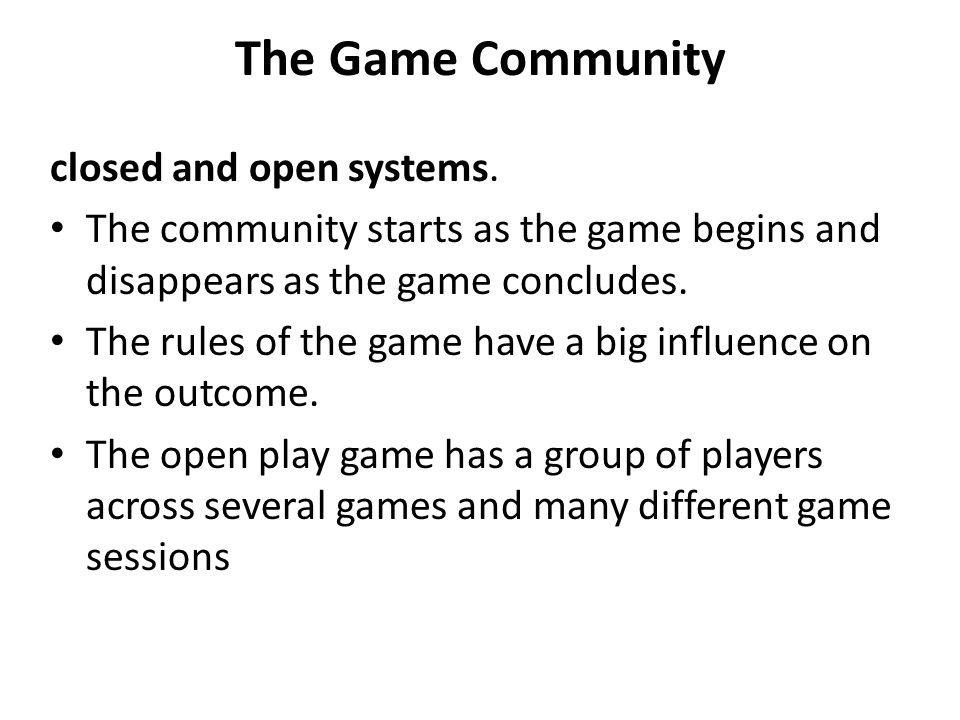 The Game Community

closed and open systems.

• The community starts as the game begins and disappears as the game concludes.
• The rules of the game have a big influence on the outcome.
• The open play game has a group of players across several games and many different game sessions